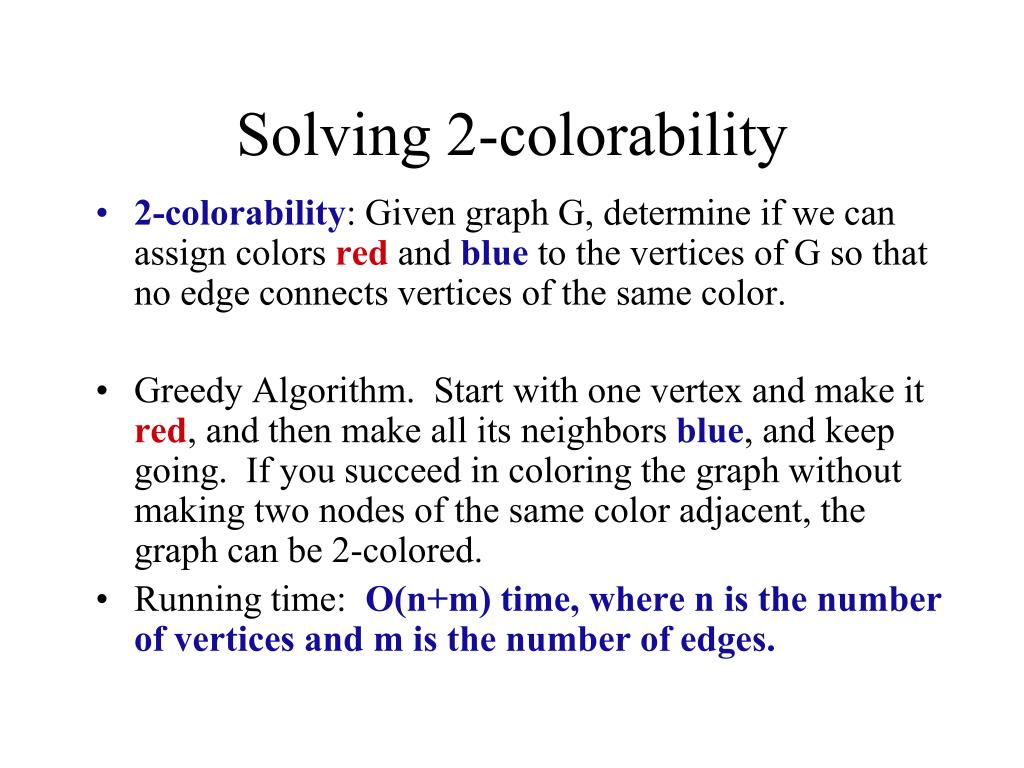 Solving 2-colorability

• 2-colorability: Given graph G, determine if we can assign colors red and blue to the vertices of G so that no edge connects vertices of the same color.

• Greedy Algorithm. Start with one vertex and make it red, and then make all its neighbors blue, and keep going. If you succeed in coloring the graph without making two nodes of the same color adjacent, the graph can be 2-colored.

• Running time: O(n+m) time, where n is the number of vertices and m is the number of edges.